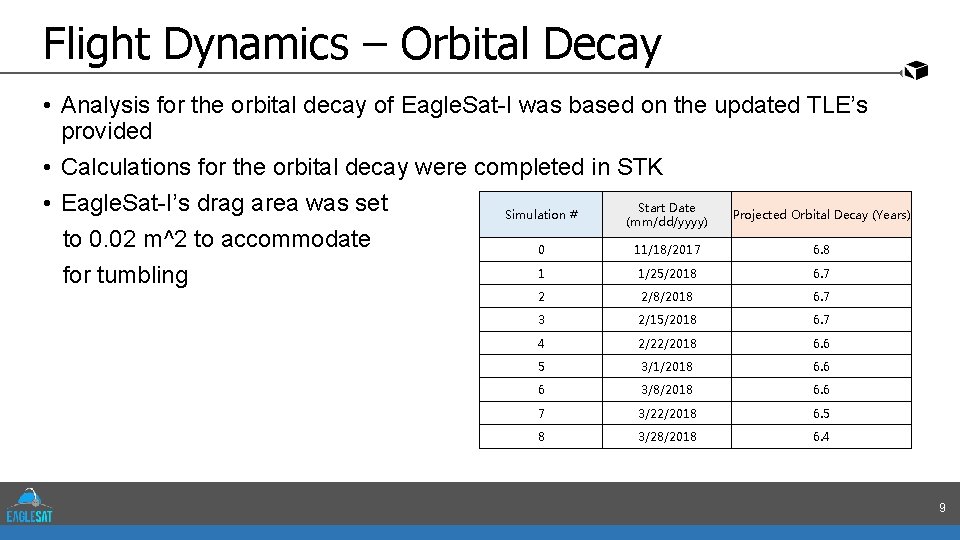 Flight Dynamics – Orbital Decay

• Analysis for the orbital decay of EagleSat-I was based on the updated TLE's provided

• Calculations for the orbital decay were completed in STK

• EagleSat-I's drag area was set to 0.02 m^2 to accommodate for tumbling

| Simulation # | Start Date (mm/dd/yyyy) | Projected Orbital Decay (Years) |
|---|---|---|
| 0 | 11/18/2017 | 6.8 |
| 1 | 1/25/2018 | 6.7 |
| 2 | 2/8/2018 | 6.7 |
| 3 | 2/15/2018 | 6.7 |
| 4 | 2/22/2018 | 6.6 |
| 5 | 3/1/2018 | 6.6 |
| 6 | 3/8/2018 | 6.6 |
| 7 | 3/22/2018 | 6.5 |
| 8 | 3/28/2018 | 6.4 |

EAGLESAT

9